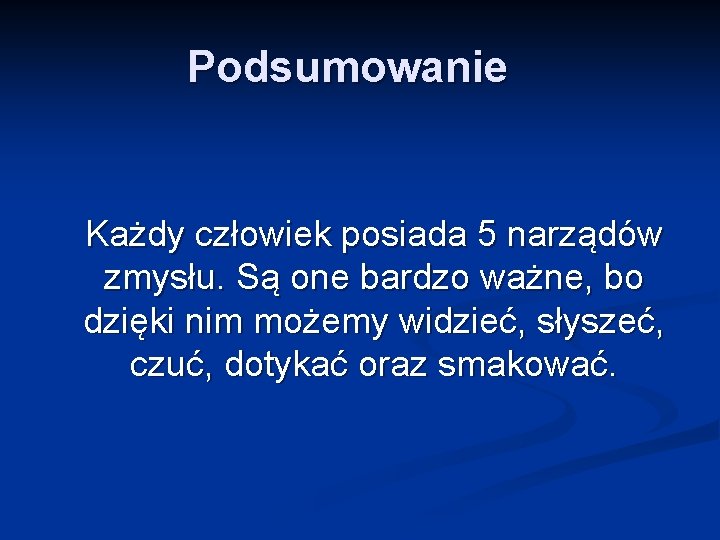 Podsumowanie

Każdy człowiek posiada 5 narządów zmysłu. Są one bardzo ważne, bo dzięki nim możemy widzieć, słyszeć, czuć, dotykać oraz smakować.